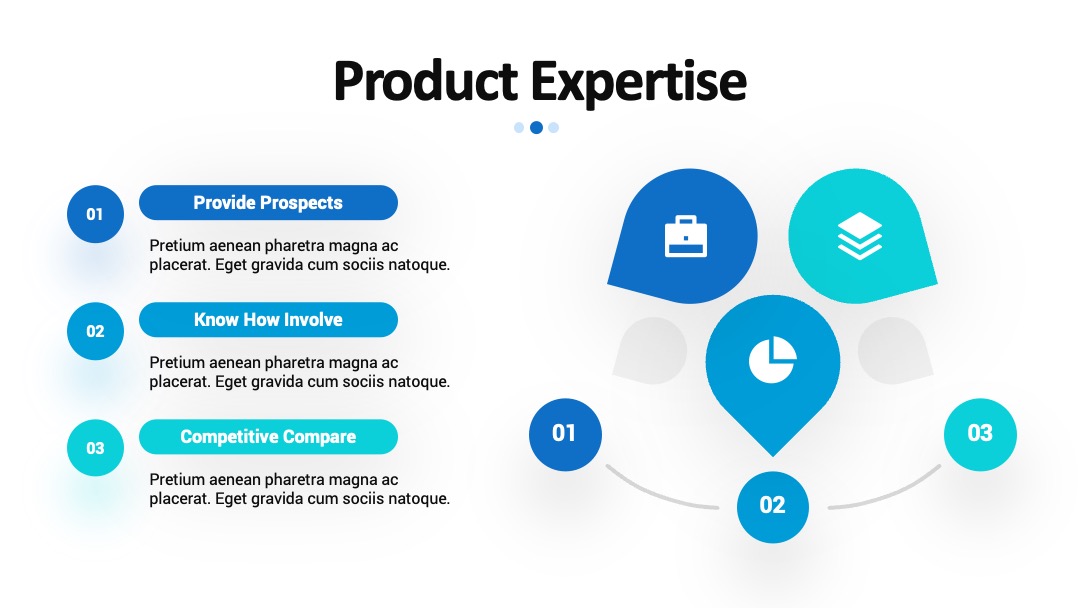 Product Expertise

01
Provide Prospects
Pretium aenean pharetra magna ac placerat. Eget gravida cum sociis natoque.

02
Know How Involve
Pretium aenean pharetra magna ac placerat. Eget gravida cum sociis natoque.

03
Competitive Compare
Pretium aenean pharetra magna ac placerat. Eget gravida cum sociis natoque.

01
02
03